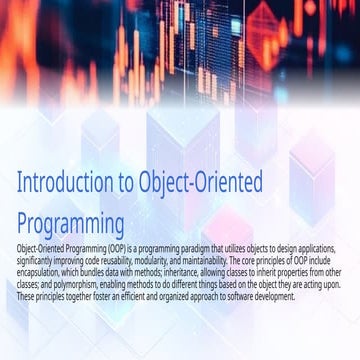 Introduction to Object-Oriented Programming

Object-Oriented Programming (OOP) is a programming paradigm that utilizes objects to design applications, significantly improving code reusability, modularity, and maintainability. The core principles of OOP include encapsulation, which bundles data with methods; inheritance, allowing classes to inherit properties from other classes; and polymorphism, enabling methods to do different things based on the object they are acting upon. These principles together foster an efficient and organized approach to software development.